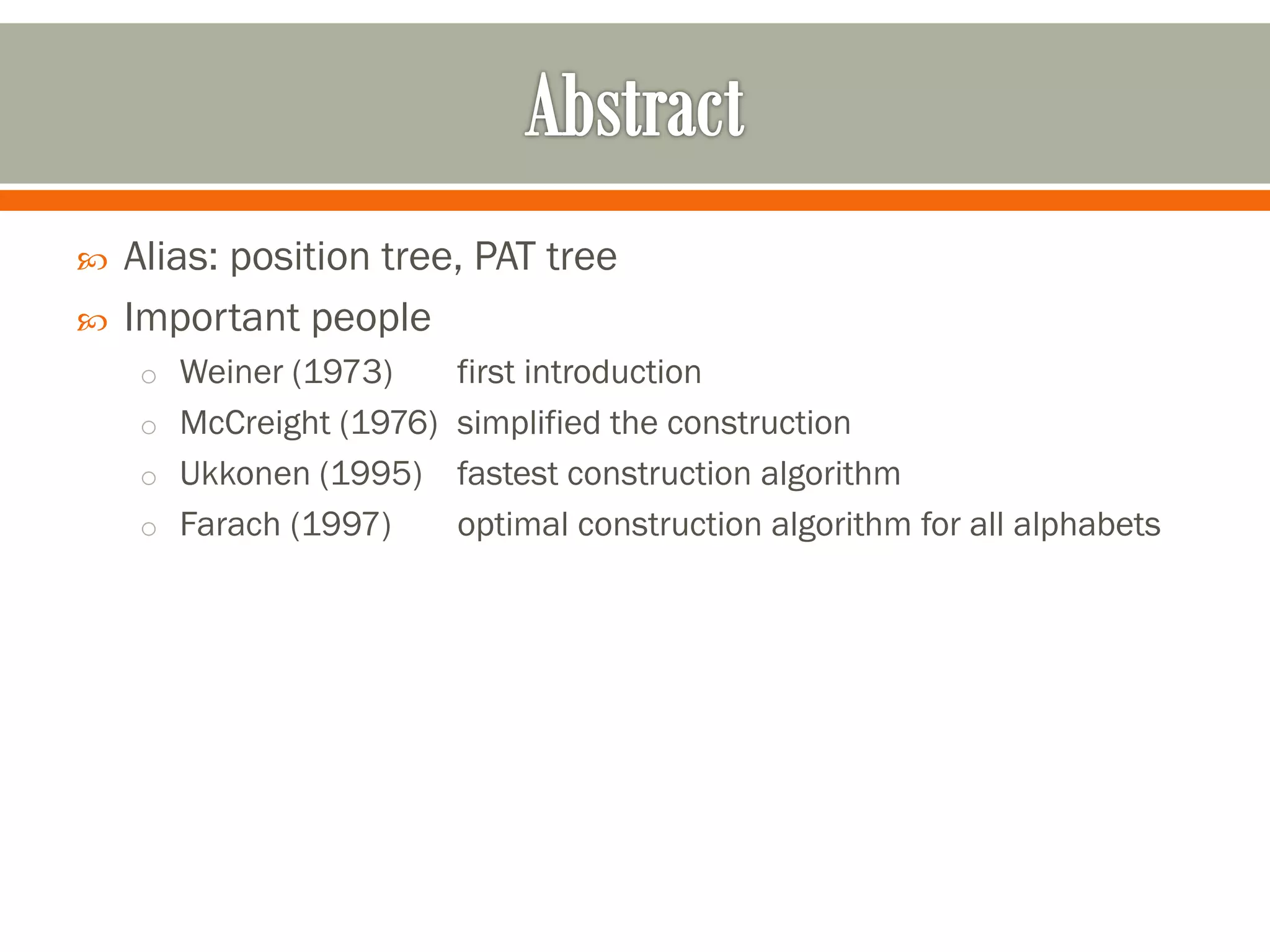 Abstract

Alias: position tree, PAT tree

Important people

Weiner (1973) first introduction

McCreight (1976) simplified the construction

Ukkonen (1995) fastest construction algorithm

Farach (1997) optimal construction algorithm for all alphabets